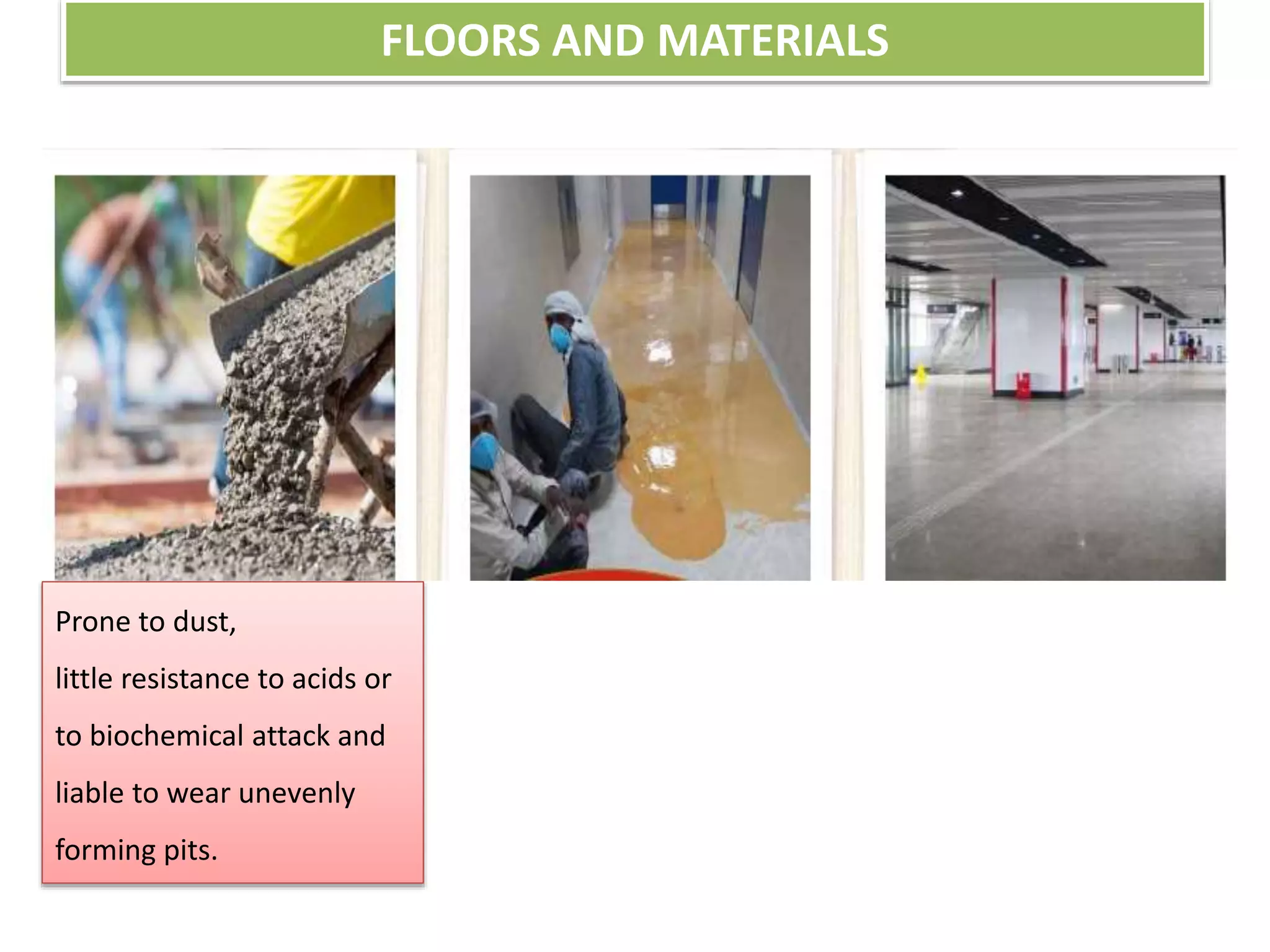 FLOORS AND MATERIALS

Prone to dust,
little resistance to acids or to biochemical attack and liable to wear unevenly forming pits.